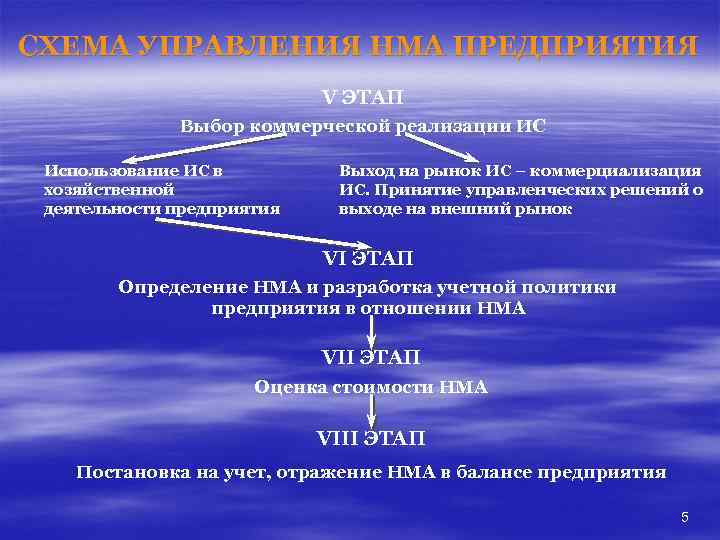 СХЕМА УПРАВЛЕНИЯ НМА ПРЕДПРИЯТИЯ

V ЭТАП

Выбор коммерческой реализации ИС

Использование ИС в хозяйственной деятельности предприятия

Выход на рынок ИС – коммерциализация ИС. Принятие управленческих решений о выходе на внешний рынок

VI ЭТАП

Определение НМА и разработка учетной политики предприятия в отношении НМА

VII ЭТАП

Оценка стоимости НМА

VIII ЭТАП

Постановка на учет, отражение НМА в балансе предприятия

5